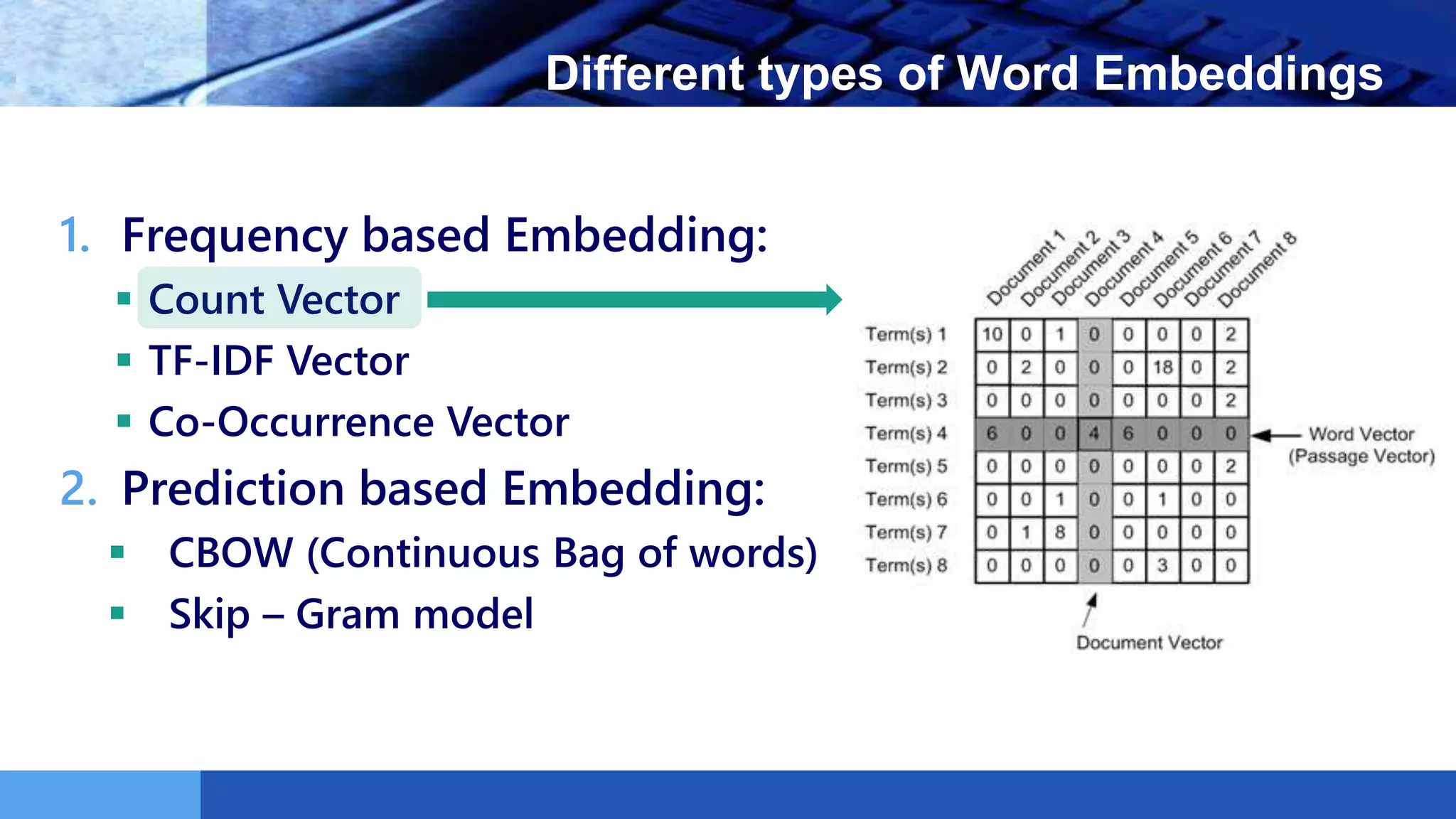 Different types of Word Embeddings

1. Frequency based Embedding:
▪ Count Vector
▪ TF-IDF Vector
▪ Co-Occurrence Vector
2. Prediction based Embedding:
▪ CBOW (Continuous Bag of words)
▪ Skip – Gram model

| | Document 1 | Document 2 | Document 3 | Document 4 | Document 5 | Document 6 | Document 7 | Document 8 |
|---|---|---|---|---|---|---|---|---|
| Term(s) 1 | 10 | 0 | 1 | 0 | 0 | 0 | 0 | 2 |
| Term(s) 2 | 0 | 2 | 0 | 0 | 0 | 18 | 0 | 2 |
| Term(s) 3 | 0 | 0 | 0 | 0 | 0 | 0 | 0 | 2 |
| Term(s) 4 | 6 | 0 | 0 | 4 | 6 | 0 | 0 | 0 |
| Term(s) 5 | 0 | 0 | 0 | 0 | 0 | 0 | 0 | 2 |
| Term(s) 6 | 0 | 0 | 1 | 0 | 0 | 1 | 0 | 0 |
| Term(s) 7 | 0 | 1 | 8 | 0 | 0 | 0 | 0 | 0 |
| Term(s) 8 | 0 | 0 | 0 | 0 | 0 | 3 | 0 | 0 |

Word Vector (Passage Vector)

Document Vector